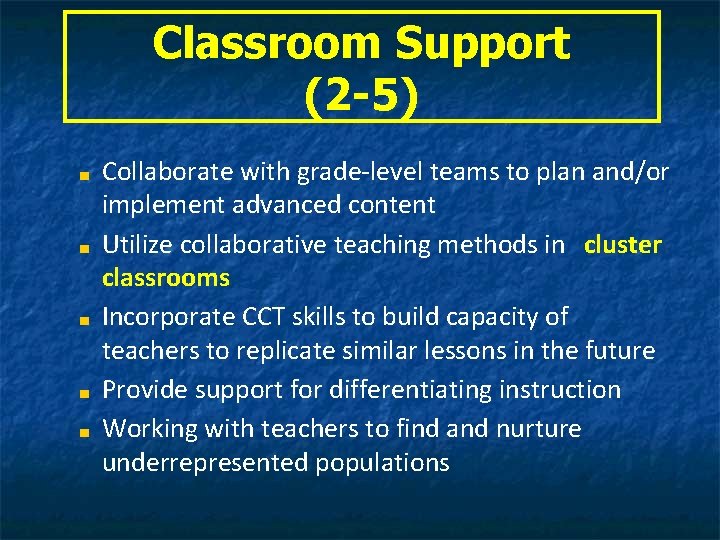 Classroom Support (2-5)

- Collaborate with grade-level teams to plan and/or implement advanced content
- Utilize collaborative teaching methods in cluster classrooms
- Incorporate CCT skills to build capacity of teachers to replicate similar lessons in the future
- Provide support for differentiating instruction
- Working with teachers to find and nurture underrepresented populations